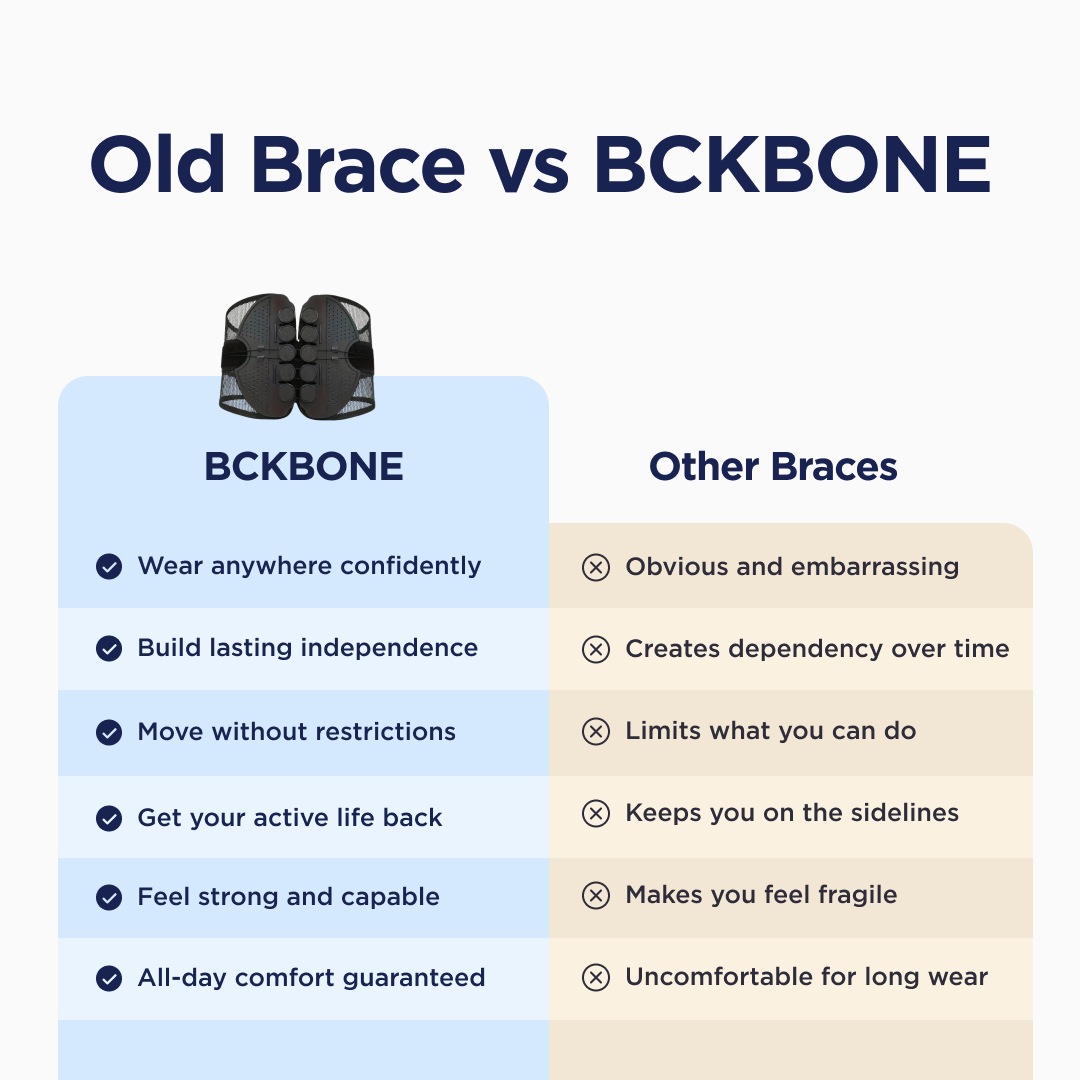 Old Brace vs BCKBONE

| BCKBONE | Other Braces |
|---|---|
| Wear anywhere confidently | Obvious and embarrassing |
| Build lasting independence | Creates dependency over time |
| Move without restrictions | Limits what you can do |
| Get your active life back | Keeps you on the sidelines |
| Feel strong and capable | Makes you feel fragile |
| All-day comfort guaranteed | Uncomfortable for long wear |